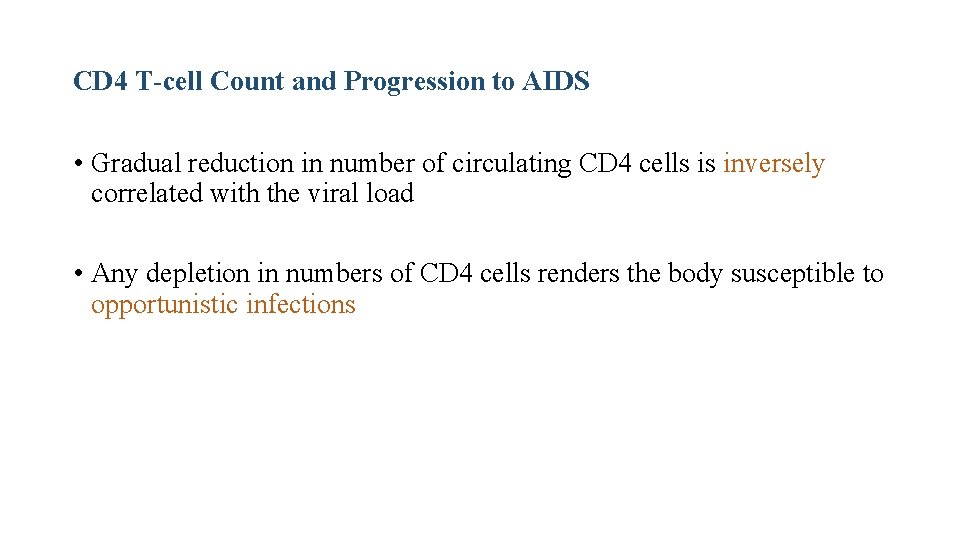 CD4 T-cell Count and Progression to AIDS

• Gradual reduction in number of circulating CD4 cells is inversely correlated with the viral load

• Any depletion in numbers of CD4 cells renders the body susceptible to opportunistic infections